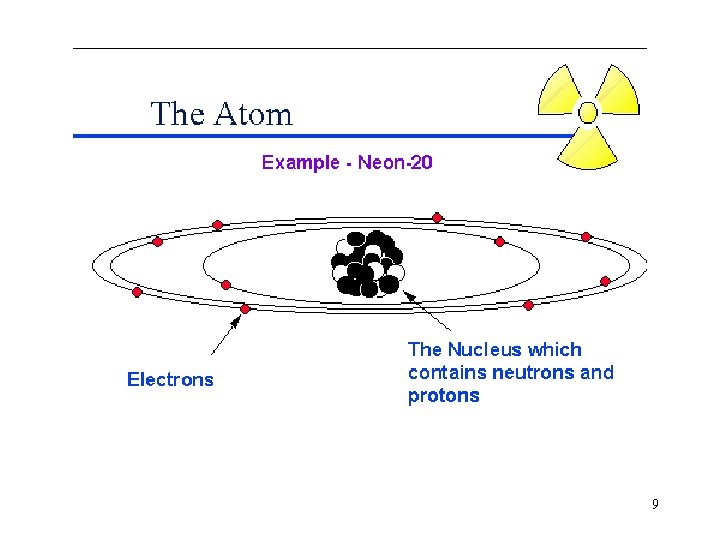 The Atom

Example - Neon-20

Electrons

The Nucleus which contains neutrons and protons

9